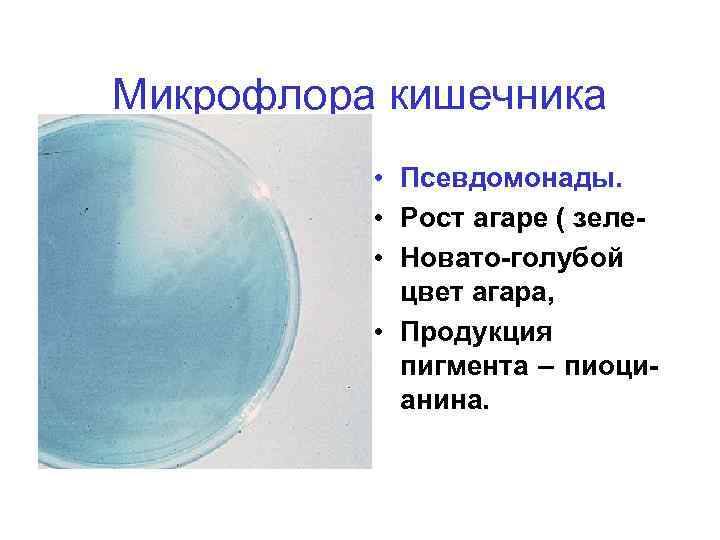 Микрофлора кишечника

• Псевдомонады.
• Рост агаре ( зеле-
• Новато-голубой цвет агара,
• Продукция пигмента – пиоцианина.